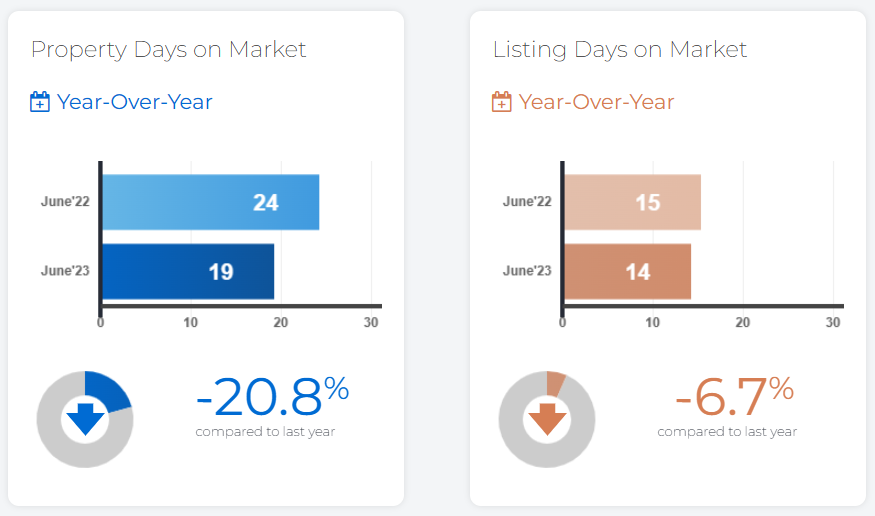 Property Days on Market

Year-Over-Year

June'22 24
June'23 19
0 10 20 30

-20.8%
compared to last year

Listing Days on Market

Year-Over-Year

June'22 15
June'23 14
0 10 20 30

-6.7%
compared to last year